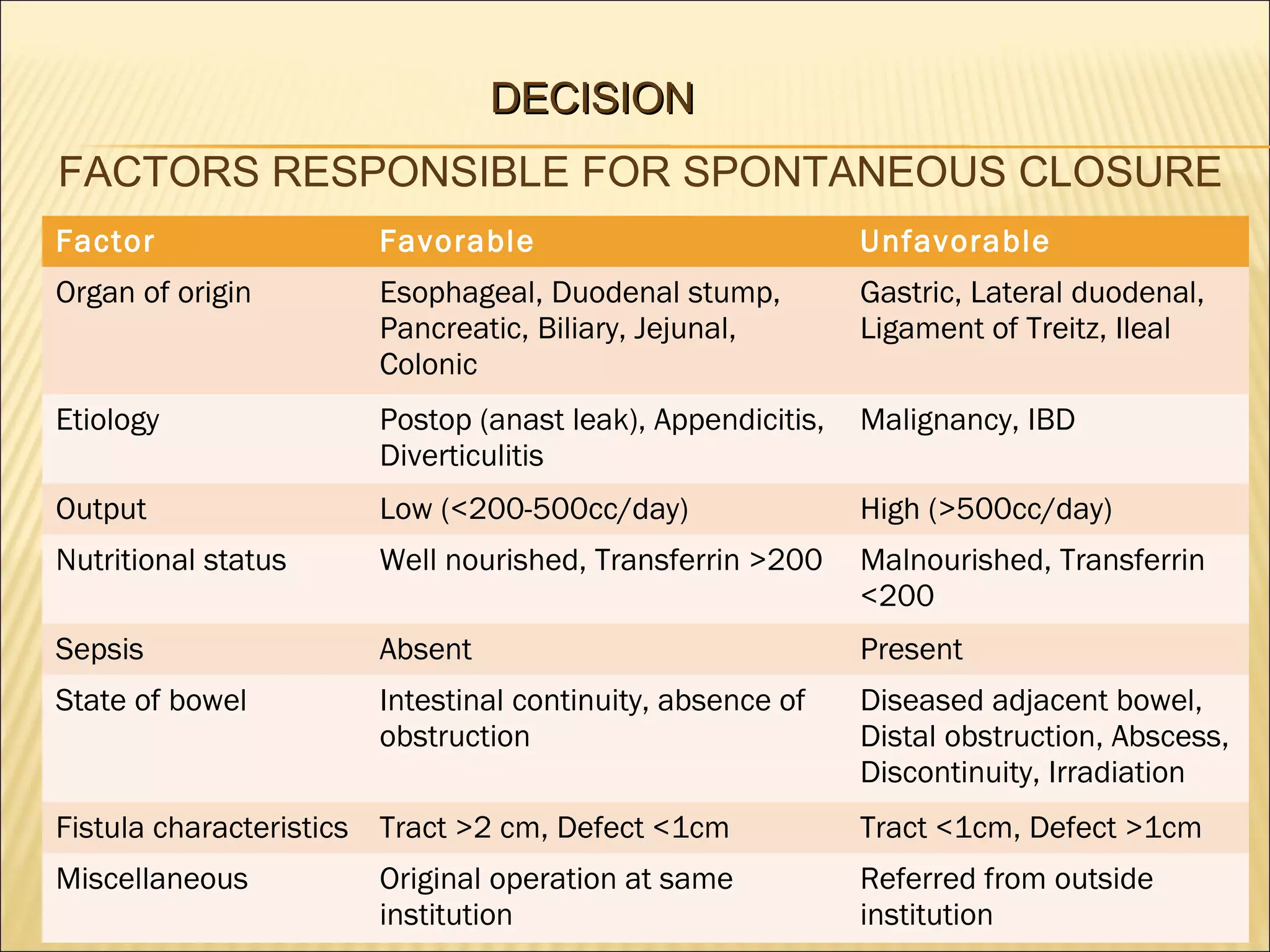 DECISION

FACTORS RESPONSIBLE FOR SPONTANEOUS CLOSURE

| Factor | Favorable | Unfavorable |
|---|---|---|
| Organ of origin | Esophageal, Duodenal stump, Pancreatic, Biliary, Jejunal, Colonic | Gastric, Lateral duodenal, Ligament of Treitz, Ileal |
| Etiology | Postop (anast leak), Appendicitis, Diverticulitis | Malignancy, IBD |
| Output | Low (<200-500cc/day) | High (>500cc/day) |
| Nutritional status | Well nourished, Transferrin >200 | Malnourished, Transferrin <200 |
| Sepsis | Absent | Present |
| State of bowel | Intestinal continuity, absence of obstruction | Diseased adjacent bowel, Distal obstruction, Abscess, Discontinuity, Irradiation |
| Fistula characteristics | Tract >2 cm, Defect <1cm | Tract <1cm, Defect >1cm |
| Miscellaneous | Original operation at same institution | Referred from outside institution |